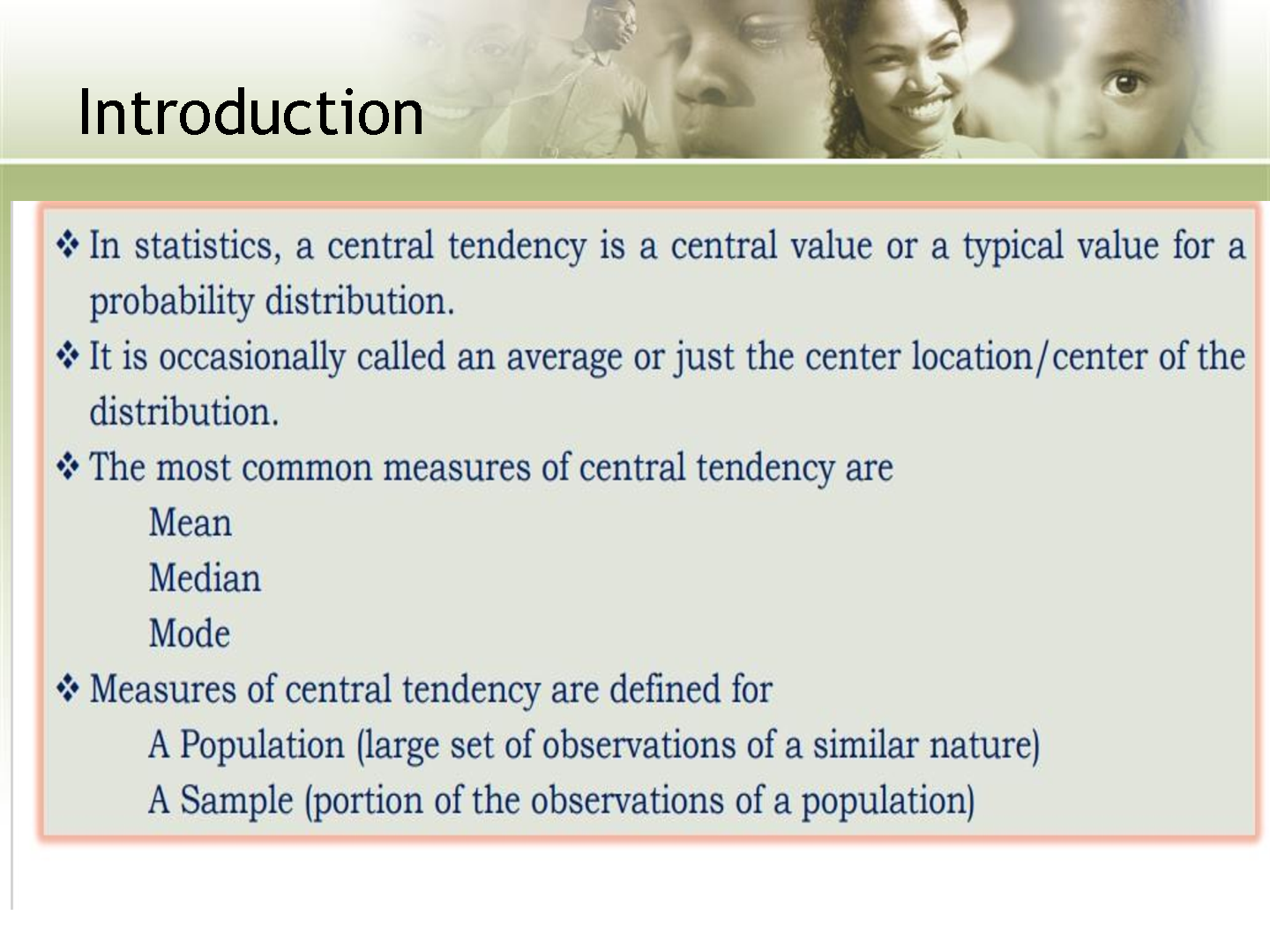 Introduction

❖ In statistics, a central tendency is a central value or a typical value for a probability distribution.

❖ It is occasionally called an average or just the center location/center of the distribution.

❖ The most common measures of central tendency are

Mean

Median

Mode

❖ Measures of central tendency are defined for

A Population (large set of observations of a similar nature)

A Sample (portion of the observations of a population)